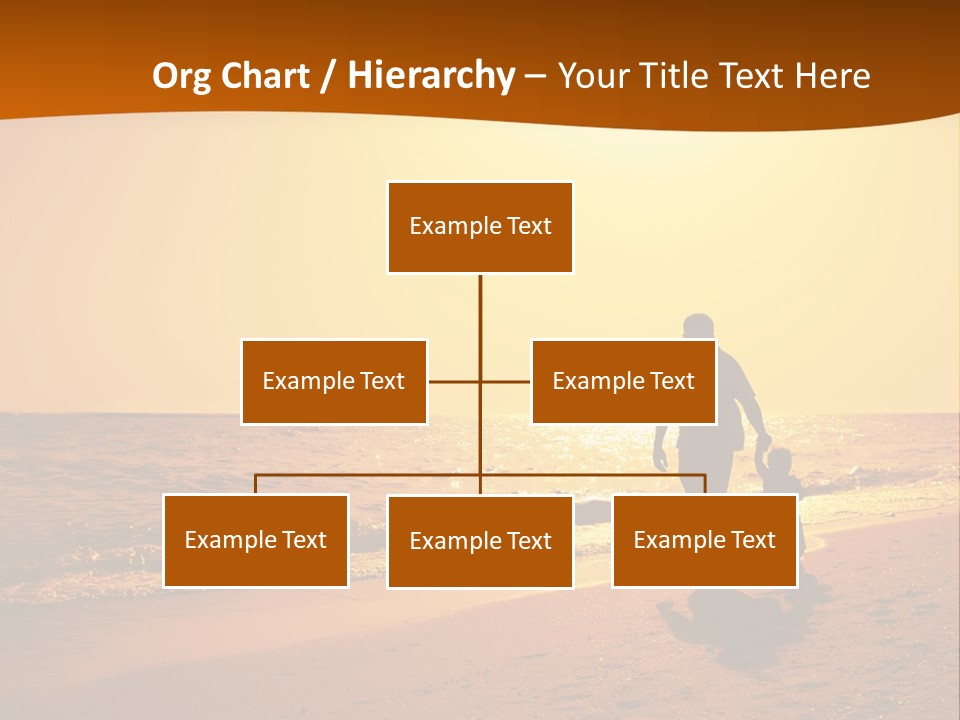 Org Chart / Hierarchy – Your Title Text Here

Example Text

Example Text

Example Text

Example Text

Example Text

Example Text